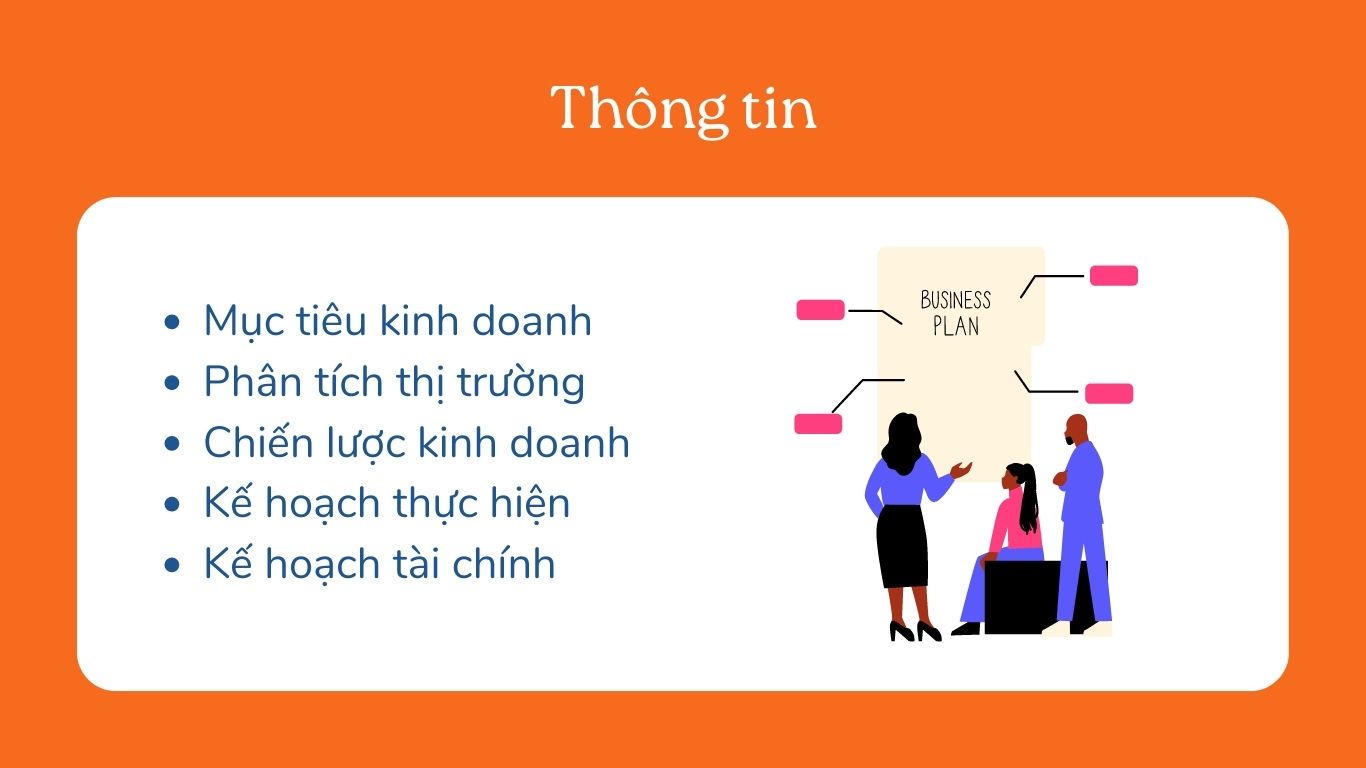 Thông tin

- Mục tiêu kinh doanh
- Phân tích thị trường
- Chiến lược kinh doanh
- Kế hoạch thực hiện
- Kế hoạch tài chính

BUSINESS PLAN